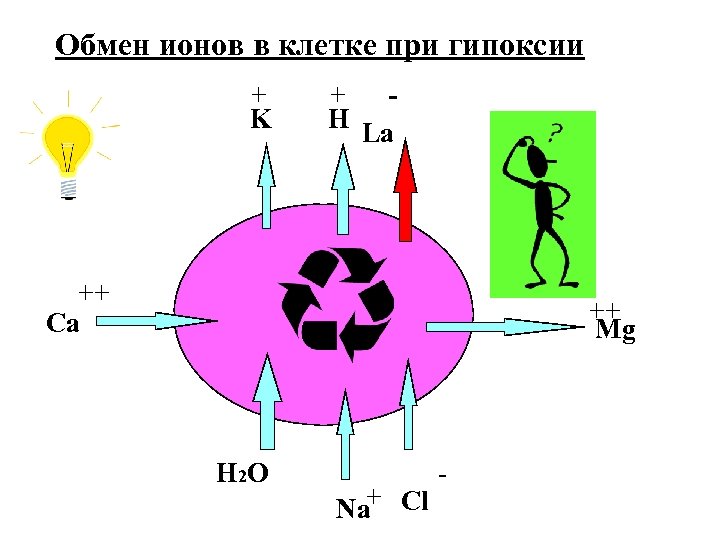 Обмен ионов в клетке при гипоксии

$K^+$ $H^+$ $La^-$

?

$Ca^{++}$

$Mg^{++}$

$H_2O$

$Na^+$ $Cl^-$